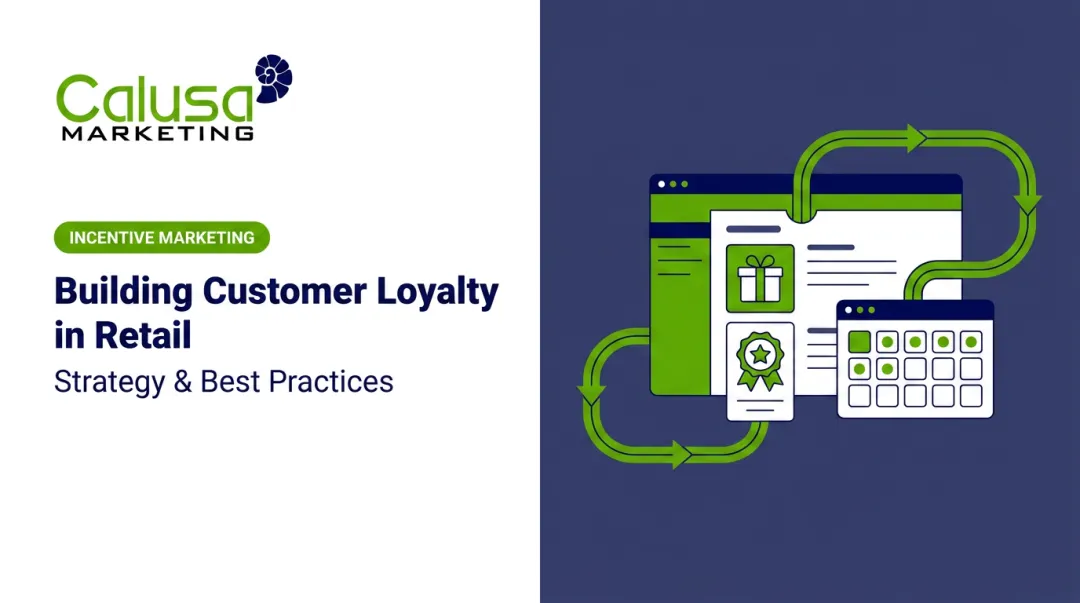 Calusa
MARKETING

INCENTIVE MARKETING

Building Customer Loyalty in Retail

Strategy & Best Practices